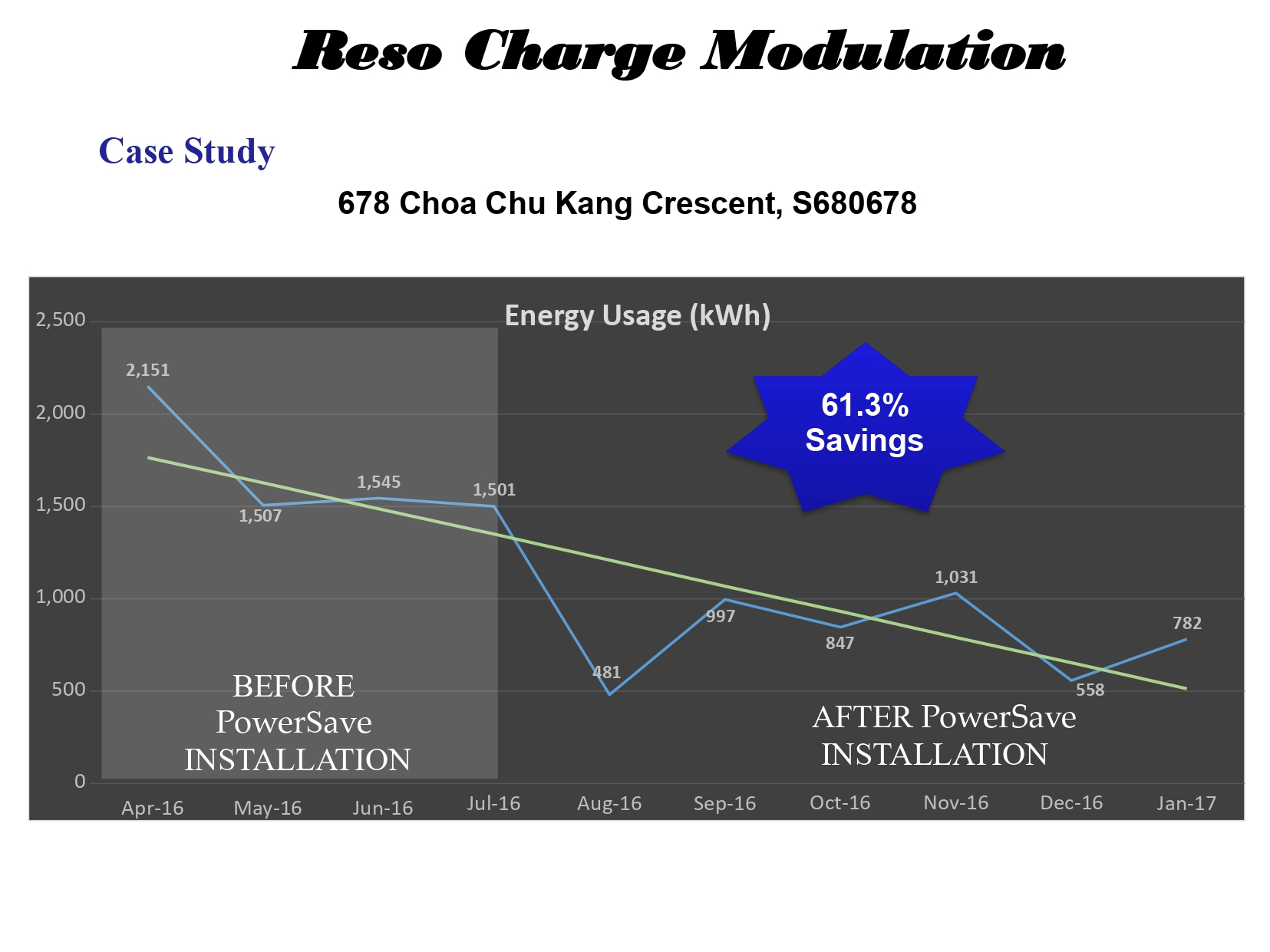 Reso Charge Modulation

Case Study

678 Choa Chu Kang Crescent, S680678

Energy Usage (kWh)

2,500
2,000
1,500
1,000
500
0

2,151
1,507
1,545
1,501
481
997
847
1,031
558
782

61.3% Savings

BEFORE PowerSave INSTALLATION

AFTER PowerSave INSTALLATION

Apr-16 May-16 Jun-16 Jul-16 Aug-16 Sep-16 Oct-16 Nov-16 Dec-16 Jan-17